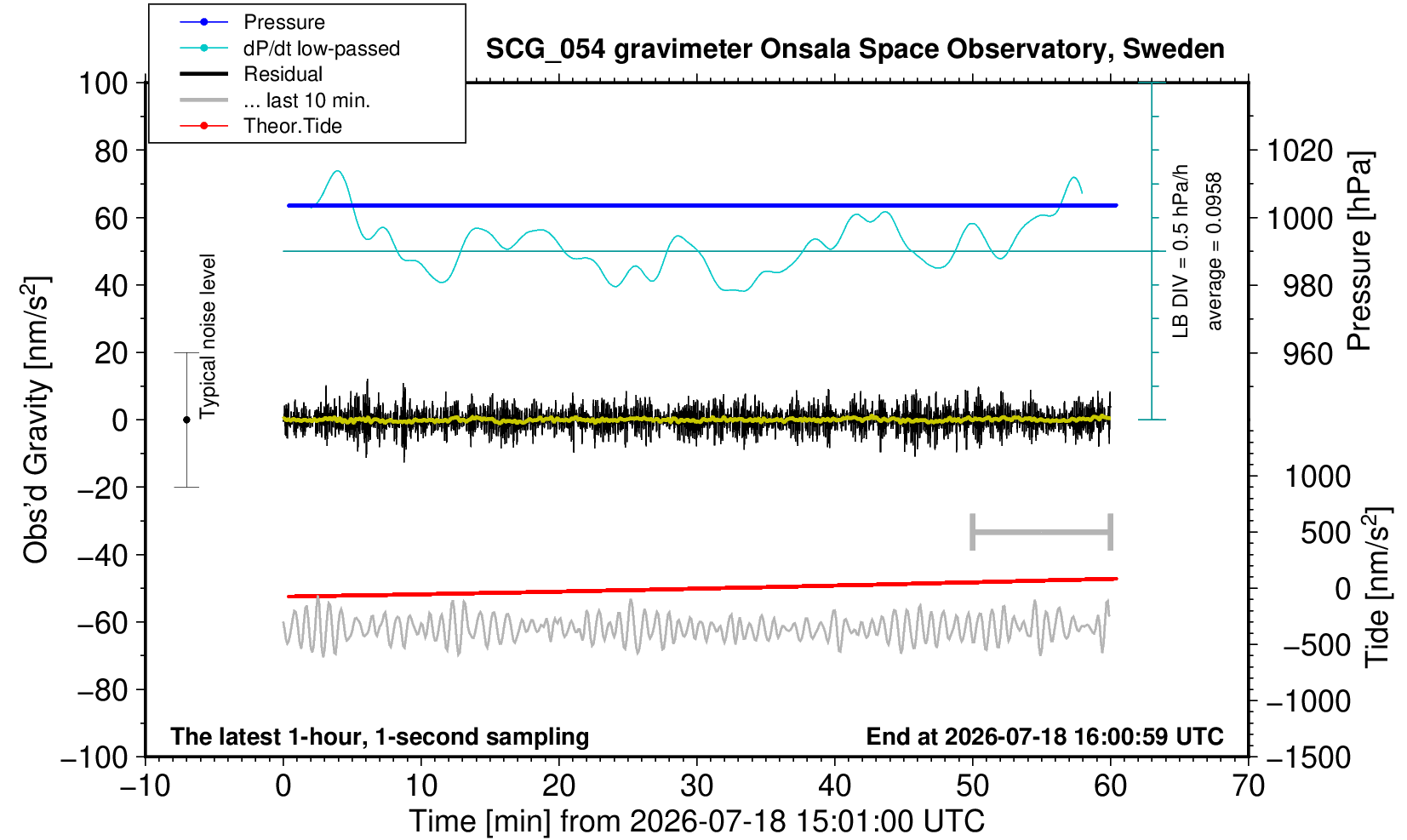 Pressure
dP/dt low-passed
Residual
... last 10 min.
Theor.Tide

SCG_054 gravimeter Onsala Space Observatory, Sweden

100
80
60
40
20
0
−20
−40
−60
−80
−100

Obs'd Gravity [nm/s$^2$]

Typical noise level

LB DIV = 0.5 hPa/h
average = 0.0958

1020
1000
980
960
Pressure [hPa]

1000
500
0
−500
−1000
−1500
Tide [nm/s$^2$]

The latest 1-hour, 1-second sampling
End at 2026-07-18 16:00:59 UTC

−10
0
10
20
30
40
50
60
70
Time [min] from 2026-07-18 15:01:00 UTC